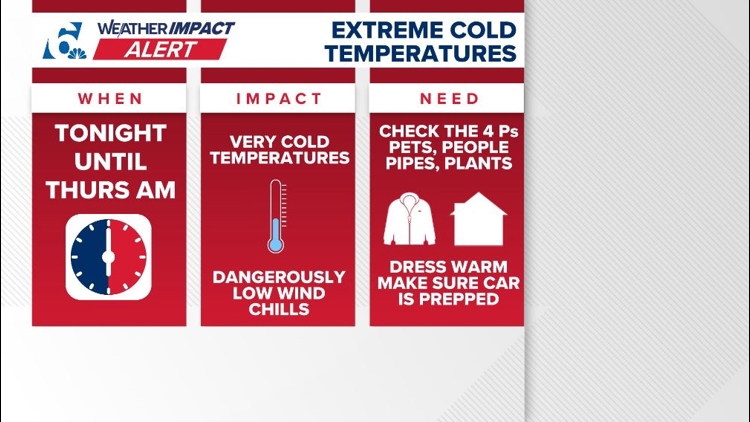 6

WEATHER IMPACT ALERT

EXTREME COLD TEMPERATURES

WHEN

TONIGHT UNTIL THURS AM

IMPACT

VERY COLD TEMPERATURES

DANGEROUSLY LOW WIND CHILLS

NEED

CHECK THE 4 Ps PETS, PEOPLE PIPES, PLANTS

DRESS WARM MAKE SURE CAR IS PREPPED